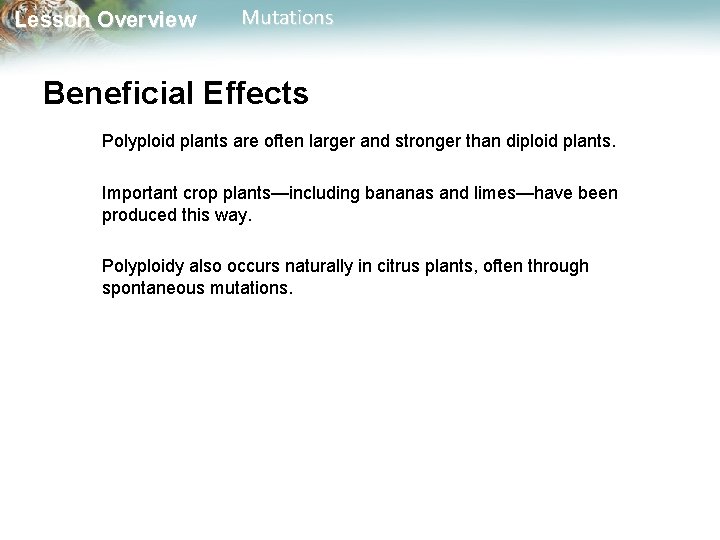 Lesson Overview Mutations

Beneficial Effects

Polyploid plants are often larger and stronger than diploid plants.

Important crop plants—including bananas and limes—have been produced this way.

Polyploidy also occurs naturally in citrus plants, often through spontaneous mutations.